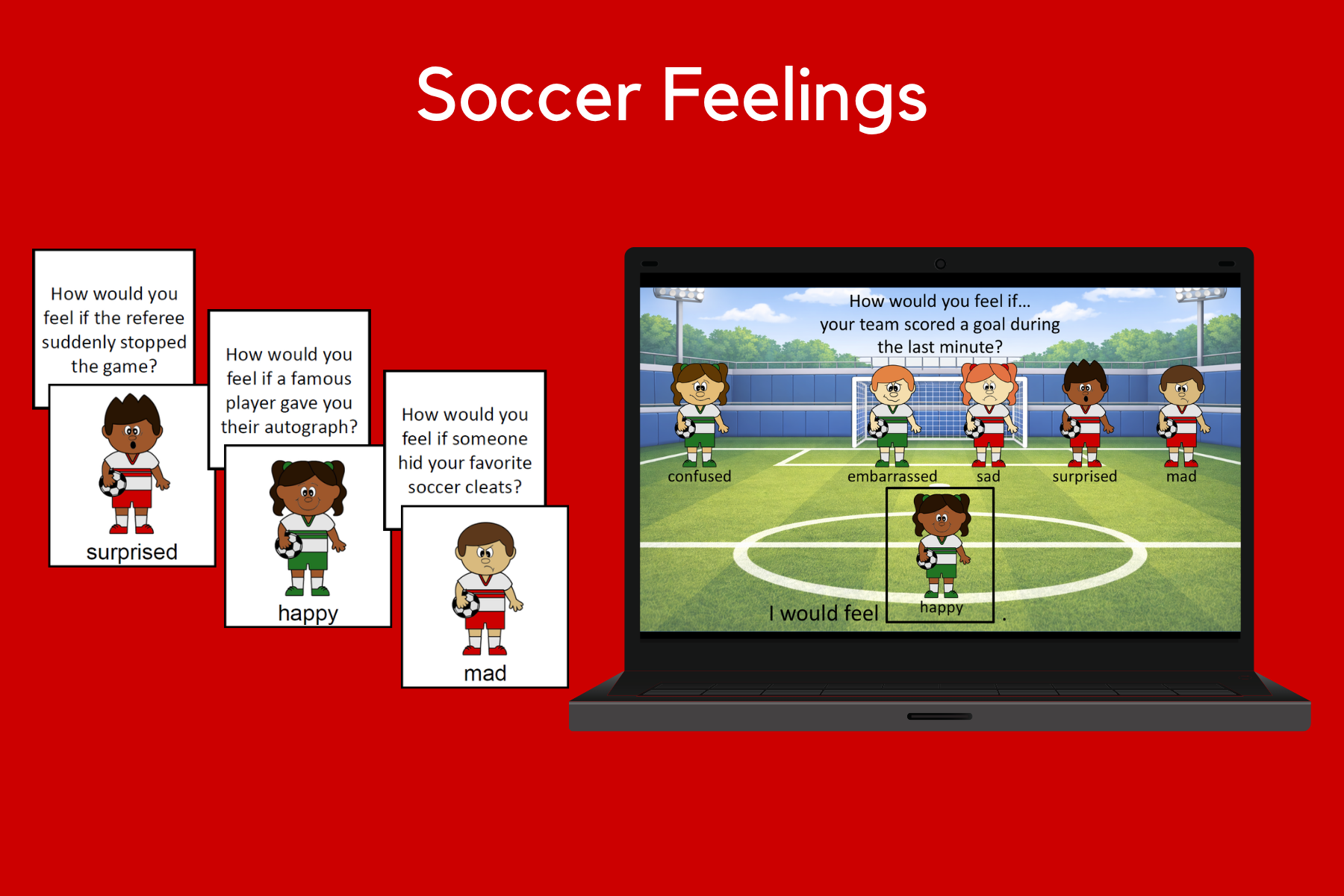 Soccer Feelings

How would you feel if the referee suddenly stopped the game?

surprised

How would you feel if a famous player gave you their autograph?

happy

How would you feel if someone hid your favorite soccer cleats?

mad

How would you feel if...
your team scored a goal during the last minute?

confused

embarrassed

sad

surprised

mad

I would feel happy .